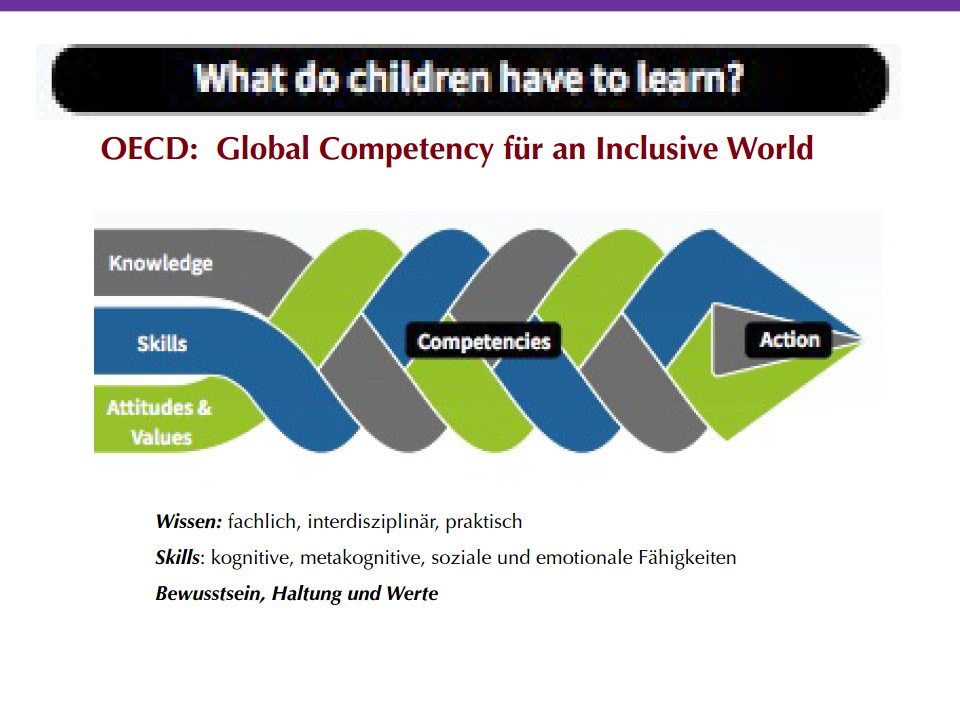 What do children have to learn?

OECD: Global Competency für an Inclusive World

Knowledge

Skills

Attitudes & Values

Competencies

Action

Wissen: fachlich, interdisziplinär, praktisch

Skills: kognitive, metakognitive, soziale und emotionale Fähigkeiten

Bewusstsein, Haltung und Werte